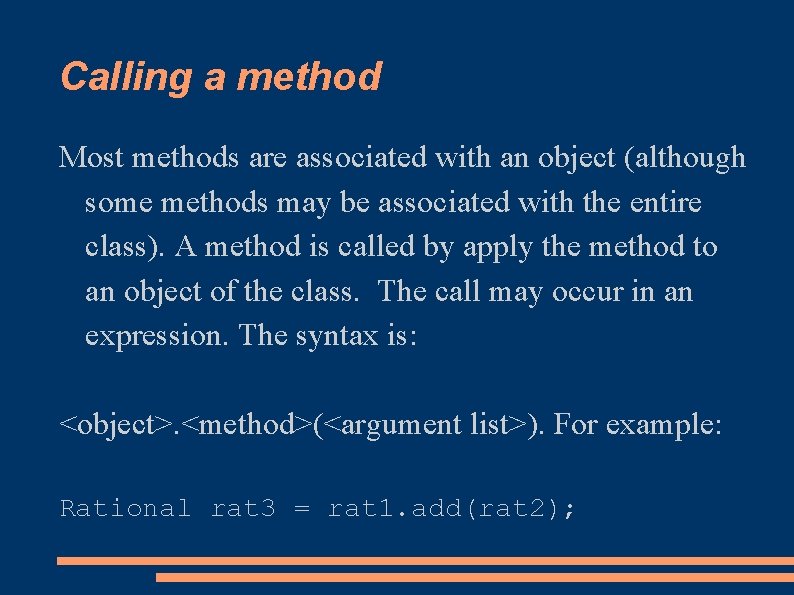 Calling a method

Most methods are associated with an object (although some methods may be associated with the entire class). A method is called by apply the method to an object of the class.  The call may occur in an expression. The syntax is:

<object>.<method>(<argument list>). For example:

Rational rat3 = rat1.add(rat2);